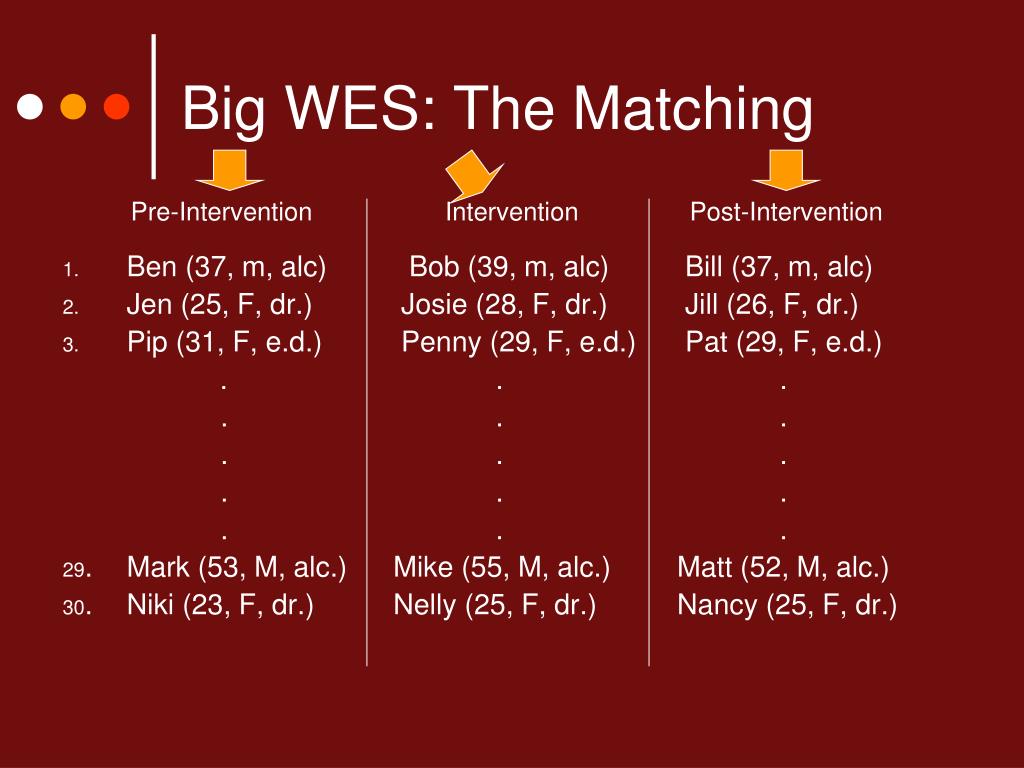 Big WES: The Matching

| | Pre-Intervention | Intervention | Post-Intervention |
|---|---|---|---|
| 1. | Ben (37, m, alc) | Bob (39, m, alc) | Bill (37, m, alc) |
| 2. | Jen (25, F, dr.) | Josie (28, F, dr.) | Jill (26, F, dr.) |
| 3. | Pip (31, F, e.d.) | Penny (29, F, e.d.) | Pat (29, F, e.d.) |
| | . | . | . |
| | . | . | . |
| | . | . | . |
| | . | . | . |
| | . | . | . |
| 29. | Mark (53, M, alc.) | Mike (55, M, alc.) | Matt (52, M, alc.) |
| 30. | Niki (23, F, dr.) | Nelly (25, F, dr.) | Nancy (25, F, dr.) |